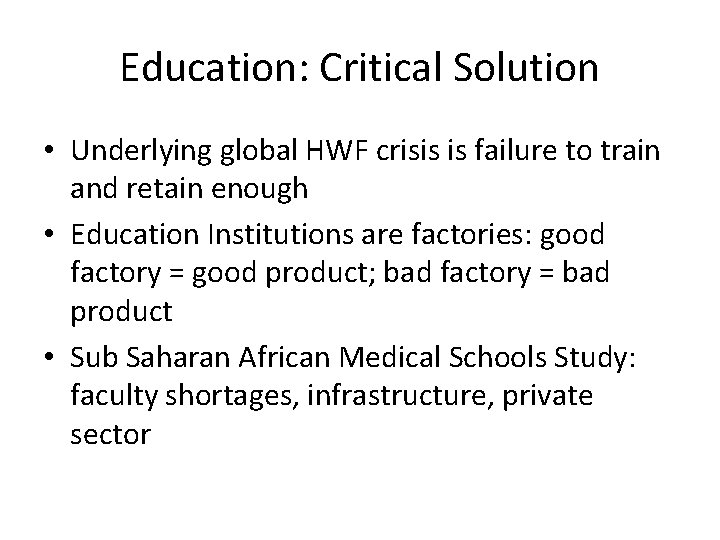 Education: Critical Solution

• Underlying global HWF crisis is failure to train and retain enough
• Education Institutions are factories: good factory = good product; bad factory = bad product
• Sub Saharan African Medical Schools Study: faculty shortages, infrastructure, private sector